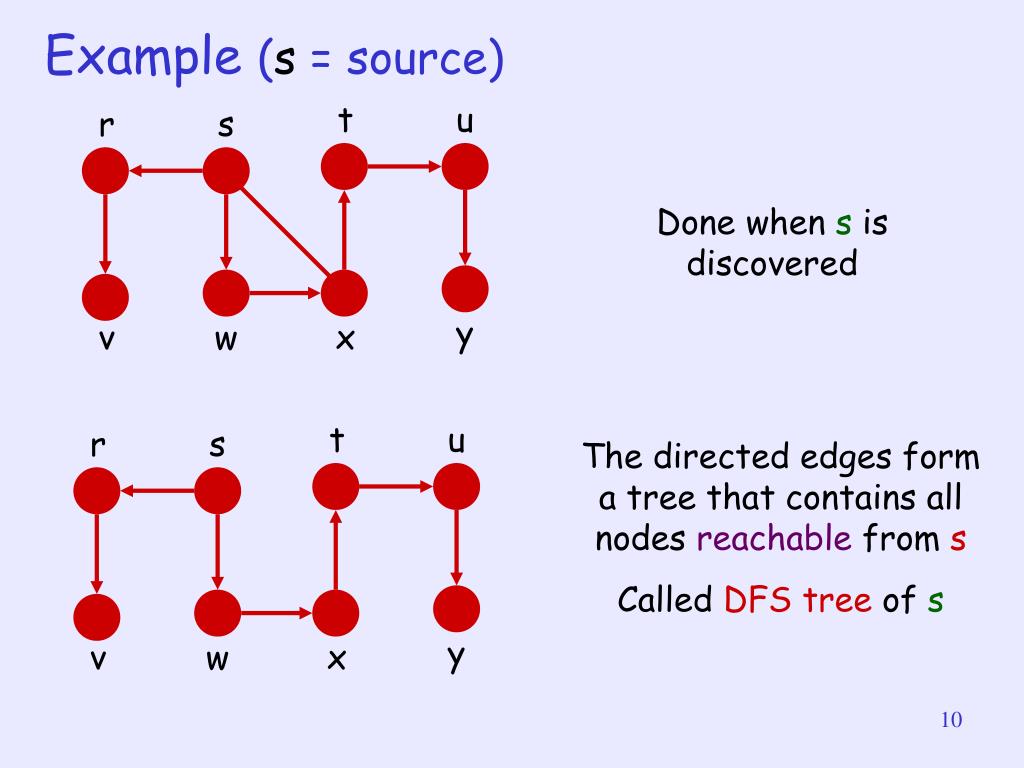 Example (s = source)

r s t u
v w x y

Done when s is discovered

r s t u
v w x y

The directed edges form a tree that contains all nodes reachable from s

Called DFS tree of s

10